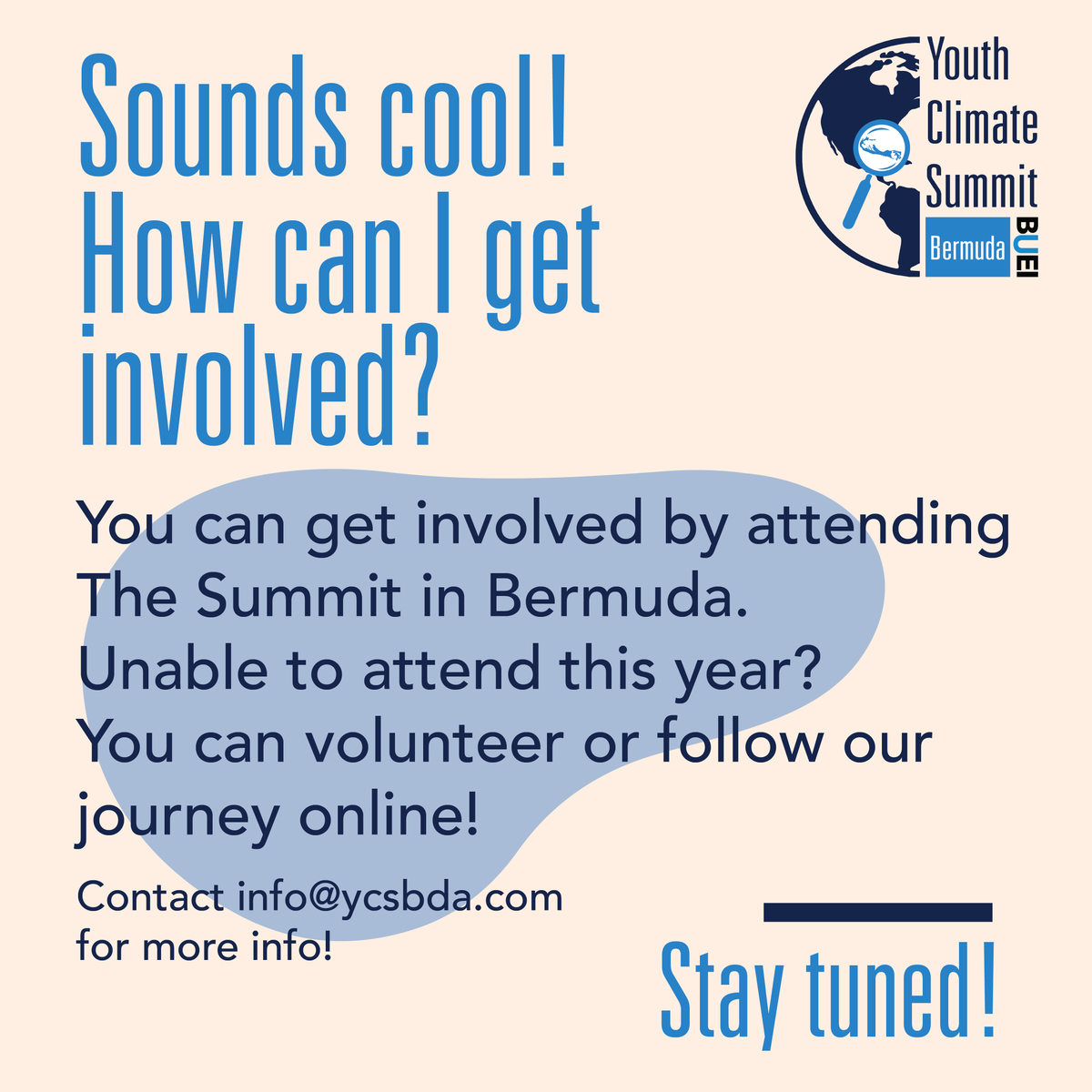 Sounds cool! How can I get involved?

Youth Climate Summit Bermuda BUEI

You can get involved by attending The Summit in Bermuda. Unable to attend this year? You can volunteer or follow our journey online!

Contact info@ycsbda.com for more info!

Stay tuned!